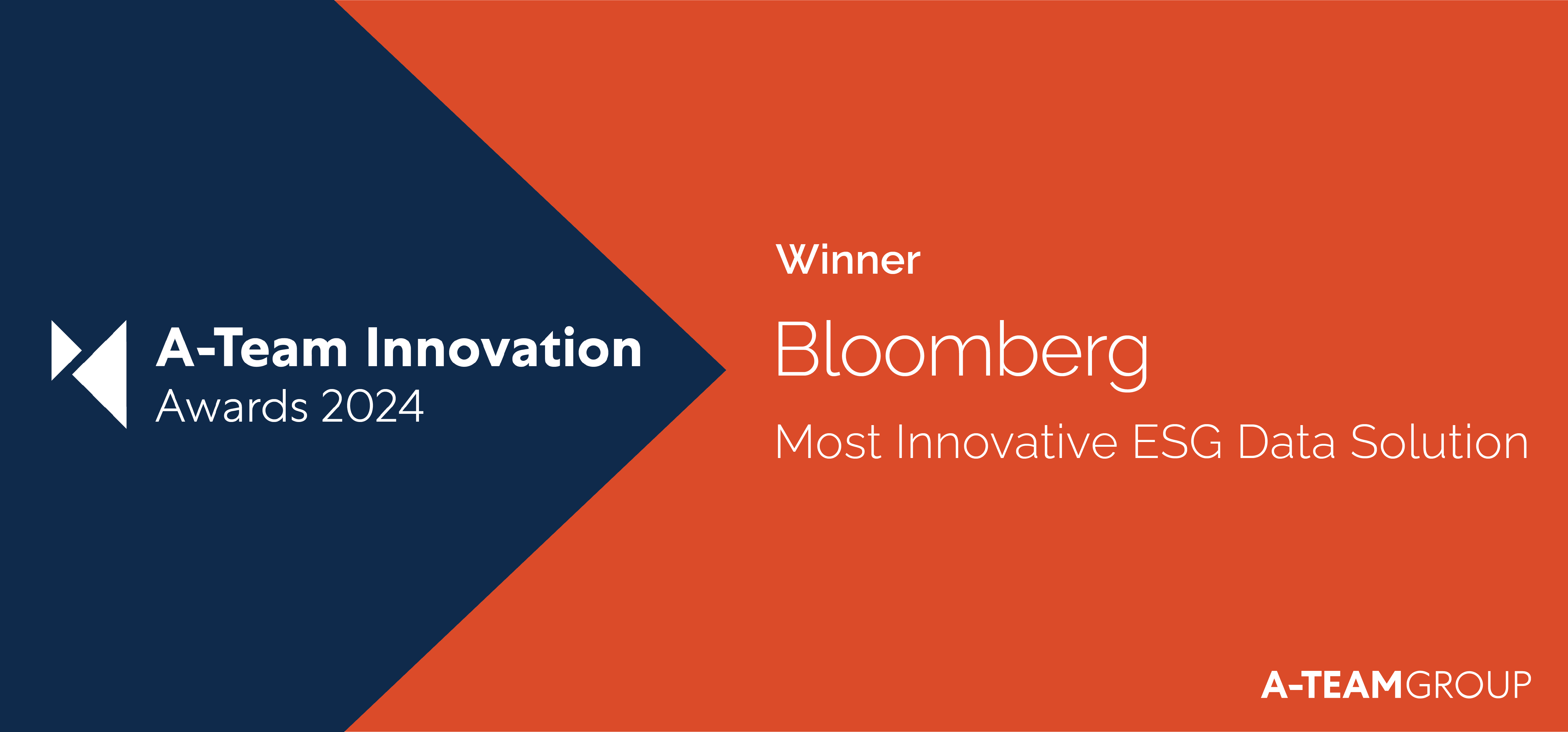 A-Team Innovation
Awards 2024

Winner

Bloomberg

Most Innovative ESG Data Solution

A-TEAMGROUP